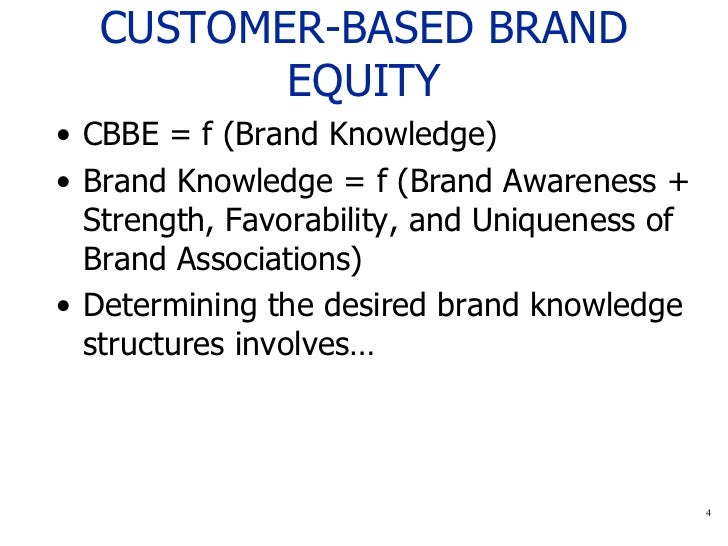 CUSTOMER-BASED BRAND EQUITY

• CBBE = f (Brand Knowledge)
• Brand Knowledge = f (Brand Awareness + Strength, Favorability, and Uniqueness of Brand Associations)
• Determining the desired brand knowledge structures involves…

4